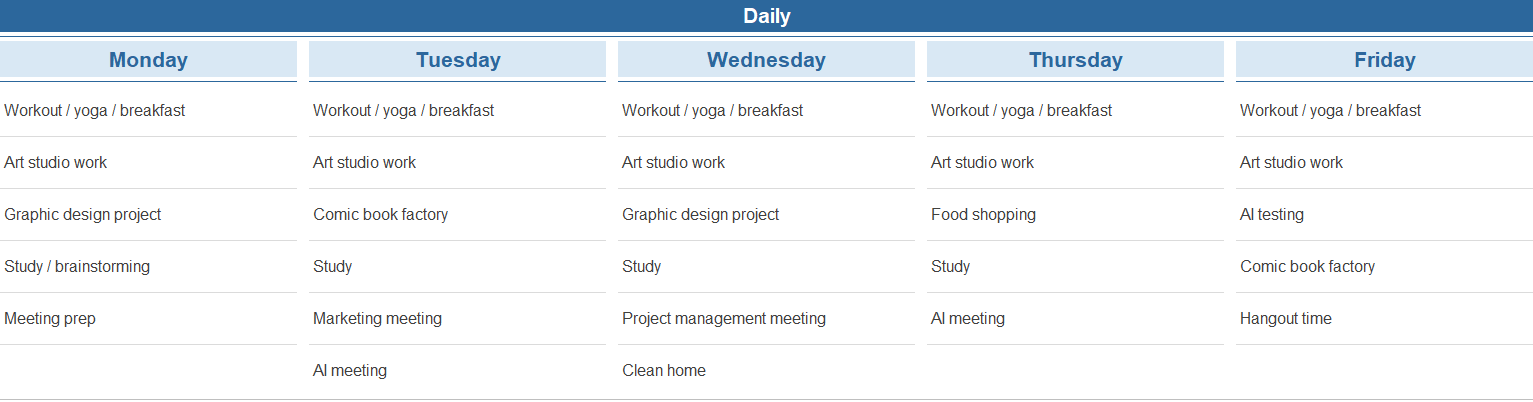 Daily

| Monday | Tuesday | Wednesday | Thursday | Friday |
|---|---|---|---|---|
| Workout / yoga / breakfast | Workout / yoga / breakfast | Workout / yoga / breakfast | Workout / yoga / breakfast | Workout / yoga / breakfast |
| Art studio work | Art studio work | Art studio work | Art studio work | Art studio work |
| Graphic design project | Comic book factory | Graphic design project | Food shopping | AI testing |
| Study / brainstorming | Study | Study | Study | Comic book factory |
| Meeting prep | Marketing meeting | Project management meeting | AI meeting | Hangout time |
| | AI meeting | Clean home | | |